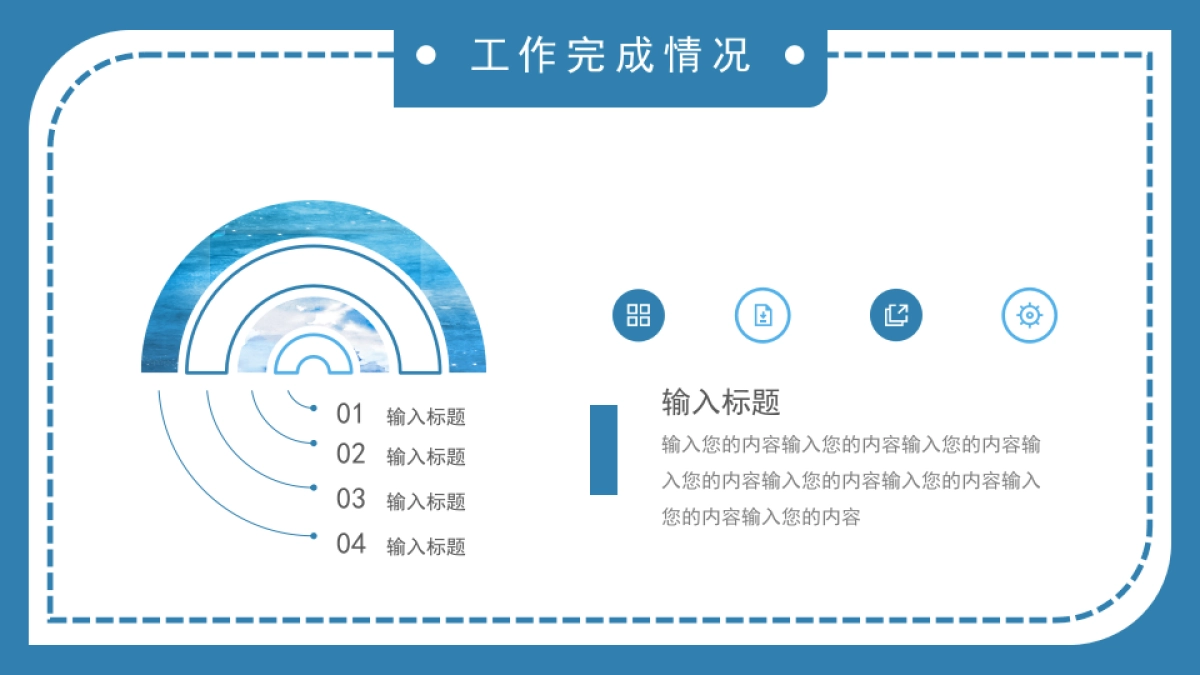 工作完成情况

01 输入标题

02 输入标题

03 输入标题

04 输入标题

输入标题

输入您的内容输入您的内容输入您的内容输入您的内容输入您的内容输入您的内容输入您的内容输入您的内容